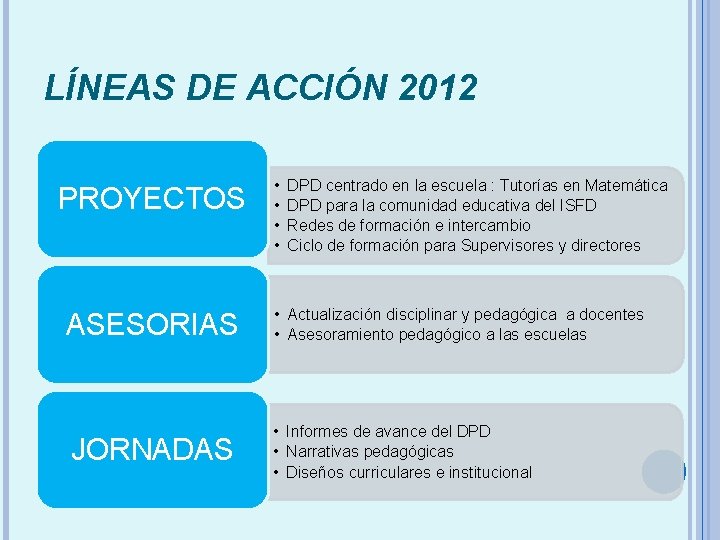 LÍNEAS DE ACCIÓN 2012

PROYECTOS

• DPD centrado en la escuela : Tutorías en Matemática
• DPD para la comunidad educativa del ISFD
• Redes de formación e intercambio
• Ciclo de formación para Supervisores y directores

ASESORIAS

• Actualización disciplinar y pedagógica a docentes
• Asesoramiento pedagógico a las escuelas

JORNADAS

• Informes de avance del DPD
• Narrativas pedagógicas
• Diseños curriculares e institucional